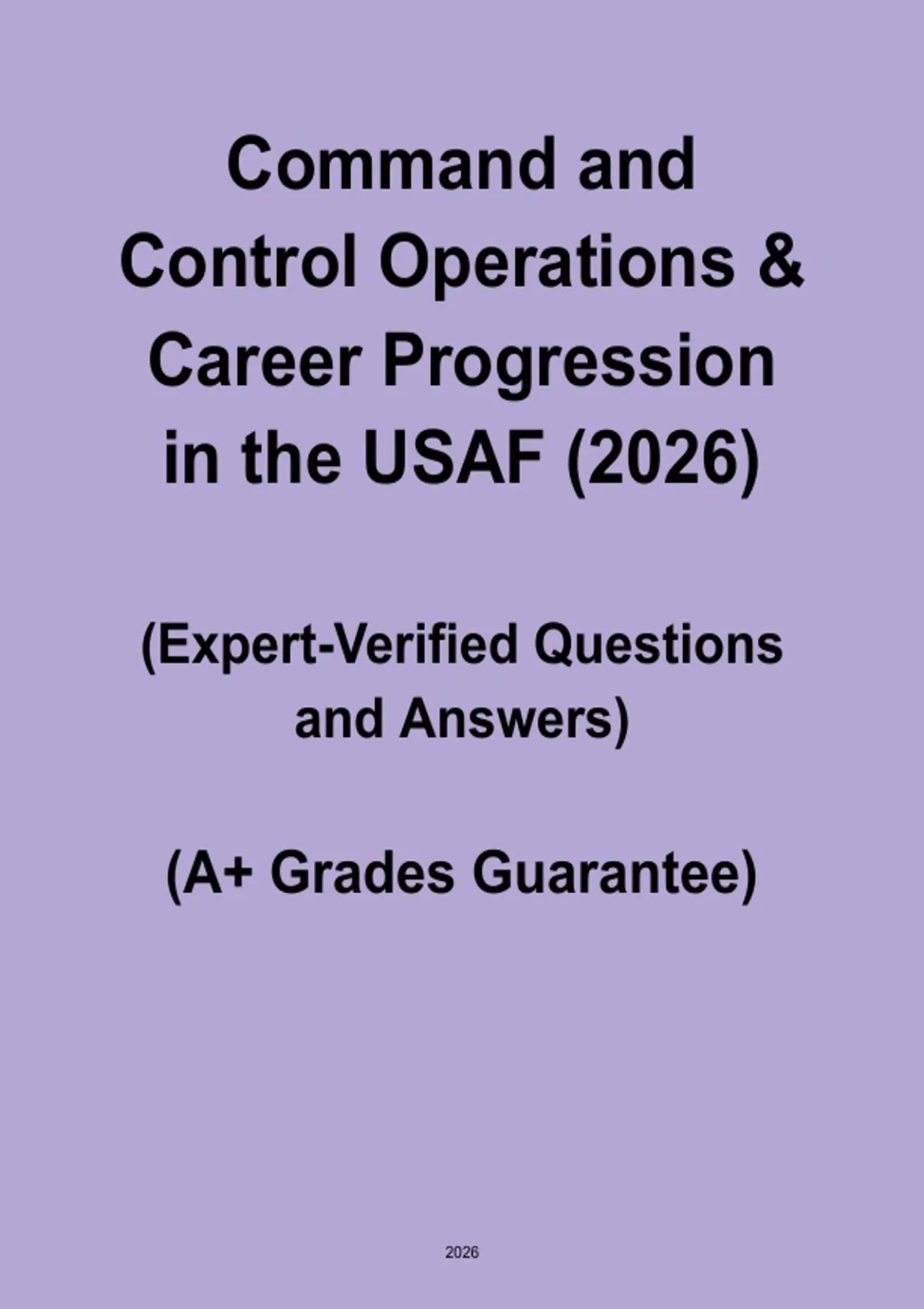 Command and Control Operations & Career Progression in the USAF (2026)

(Expert-Verified Questions and Answers)

(A+ Grades Guarantee)

2026